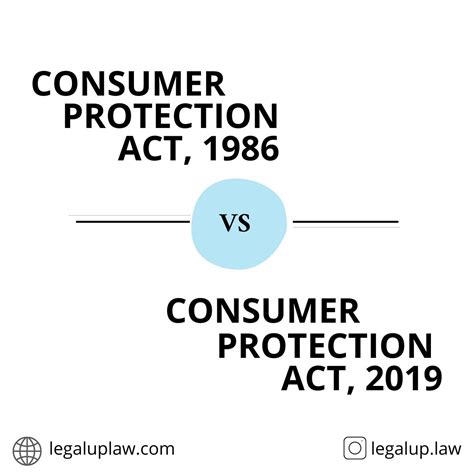 CONSUMER PROTECTION ACT, 1986

VS

CONSUMER PROTECTION ACT, 2019

legaluplaw.com

legalup.law